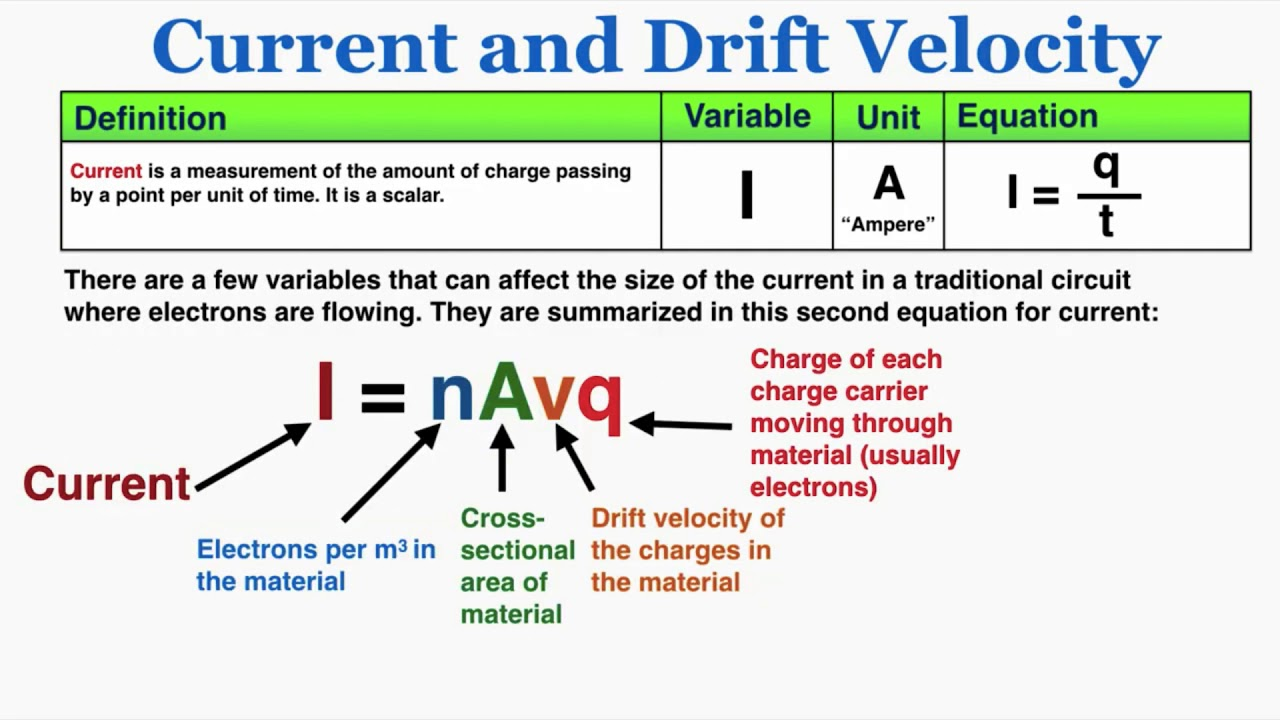 Current and Drift Velocity

| Definition | Variable | Unit | Equation |
|---|---|---|---|
| Current is a measurement of the amount of charge passing by a point per unit of time. It is a scalar. | I | A "Ampere" | $I = \frac{q}{t}$ |

There are a few variables that can affect the size of the current in a traditional circuit where electrons are flowing. They are summarized in this second equation for current:

$I = nAvq$

Current

Electrons per $m^3$ in the material

Cross-sectional area of material

Drift velocity of the charges in the material

Charge of each charge carrier moving through material (usually electrons)